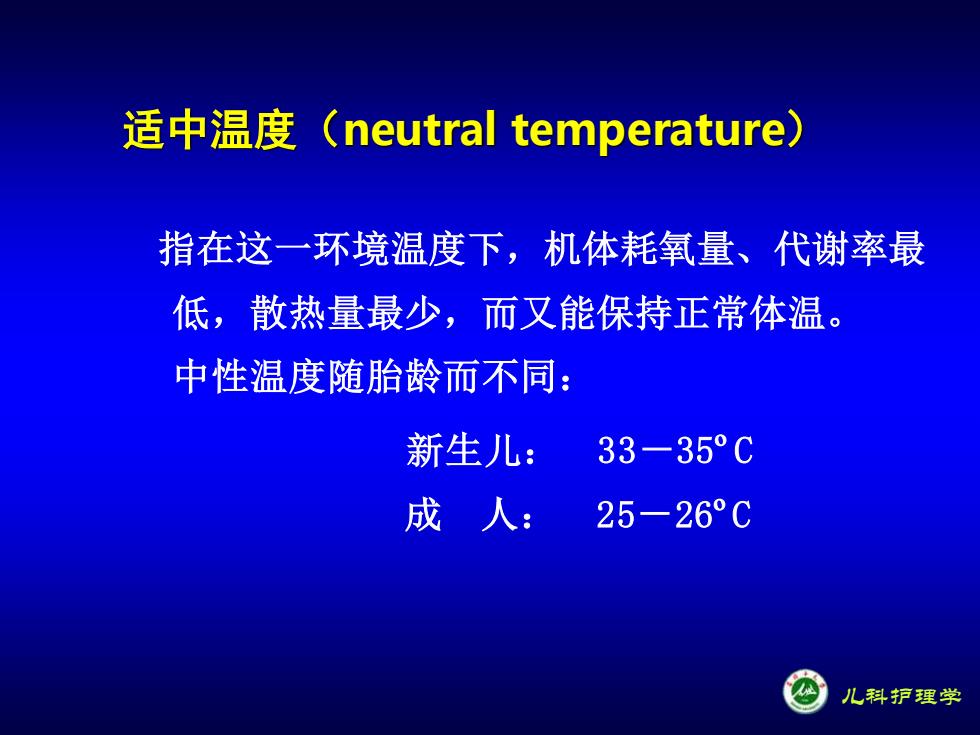 适中温度（neutral temperature）

指在这一环境温度下，机体耗氧量、代谢率最低，散热量最少，而又能保持正常体温。
中性温度随胎龄而不同：

新生儿： 33－35ºC
成 人： 25－26ºC

儿科护理学